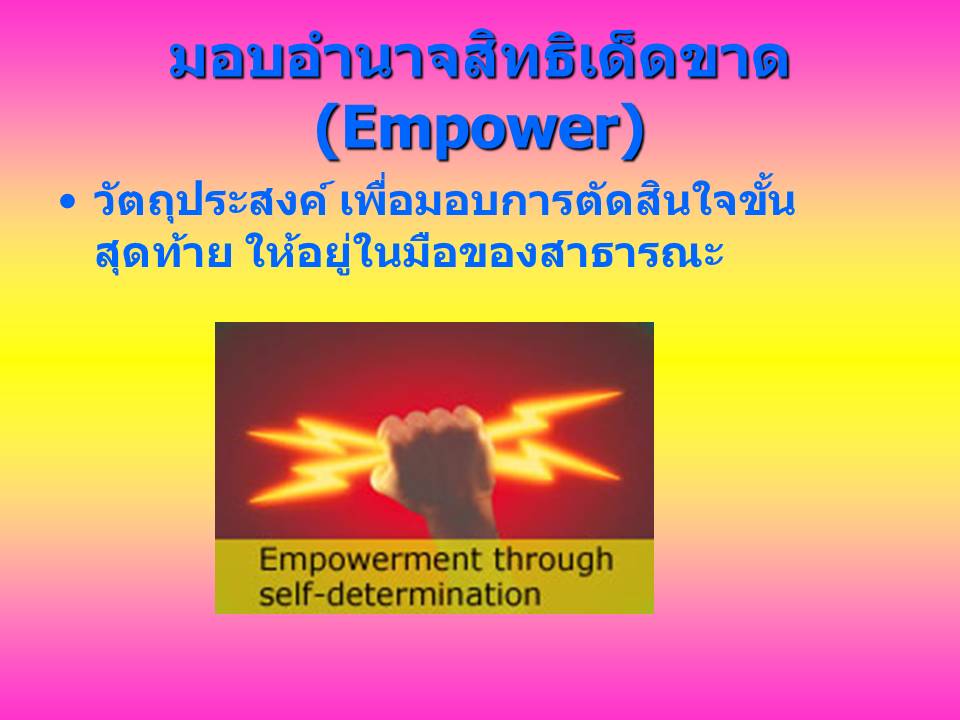 มอบอำนาจสิทธิเด็ดขาด
(Empower)

• วัตถุประสงค์ เพื่อมอบการตัดสินใจขั้นสุดท้าย ให้อยู่ในมือของสาธารณะ

Empowerment through
self-determination